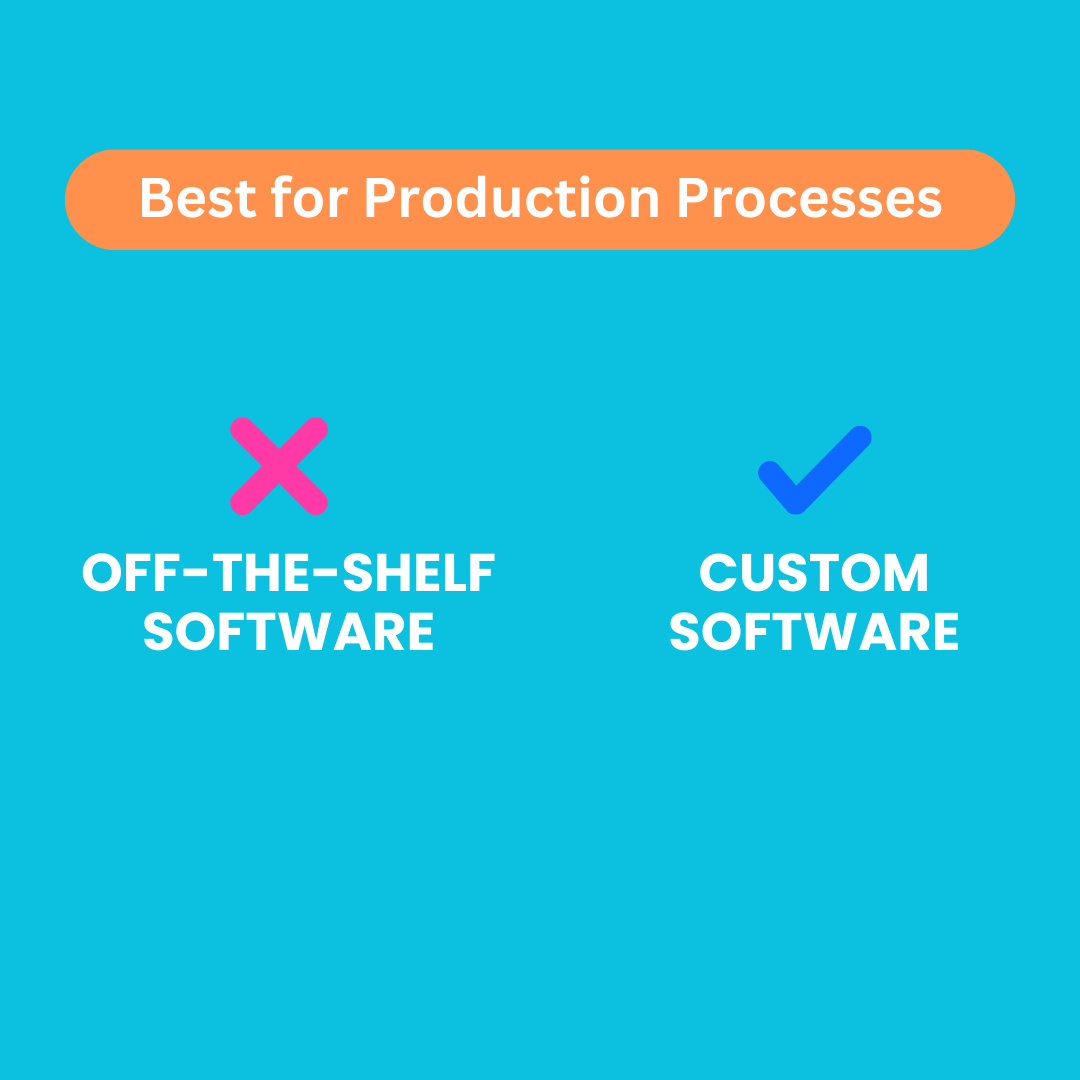 Best for Production Processes

OFF-THE-SHELF SOFTWARE

CUSTOM SOFTWARE